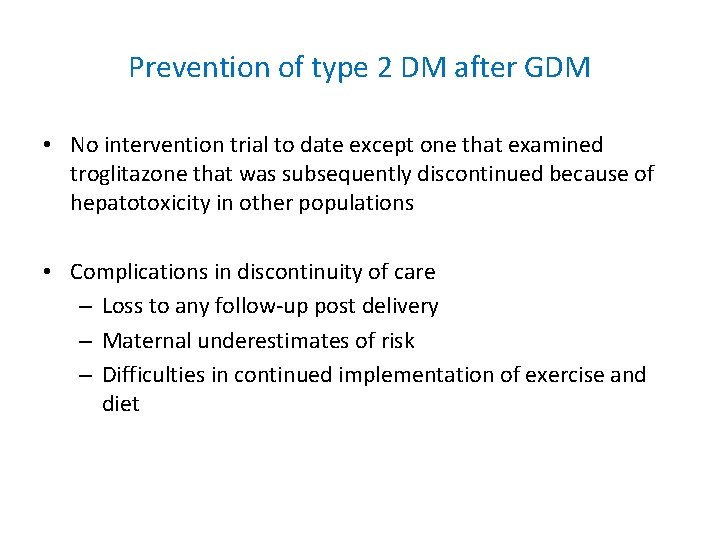 Prevention of type 2 DM after GDM

• No intervention trial to date except one that examined troglitazone that was subsequently discontinued because of hepatotoxicity in other populations

• Complications in discontinuity of care
– Loss to any follow-up post delivery
– Maternal underestimates of risk
– Difficulties in continued implementation of exercise and diet